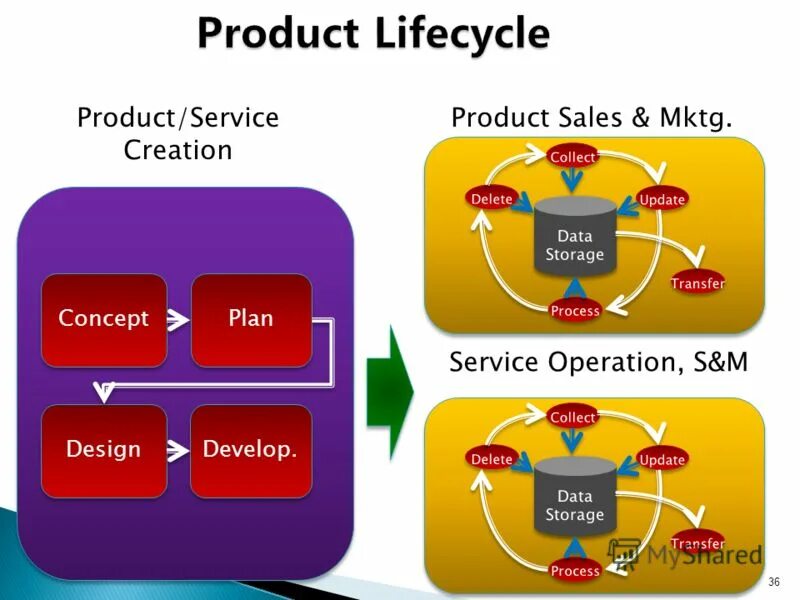 Product Lifecycle

Product/Service Creation

Concept

Plan

Design

Develop.

Product Sales & Mktg.

Collect

Delete

Update

Data Storage

Transfer

Process

Service Operation, S&M

Collect

Delete

Update

Data Storage

Transfer

Process

MyShared

36